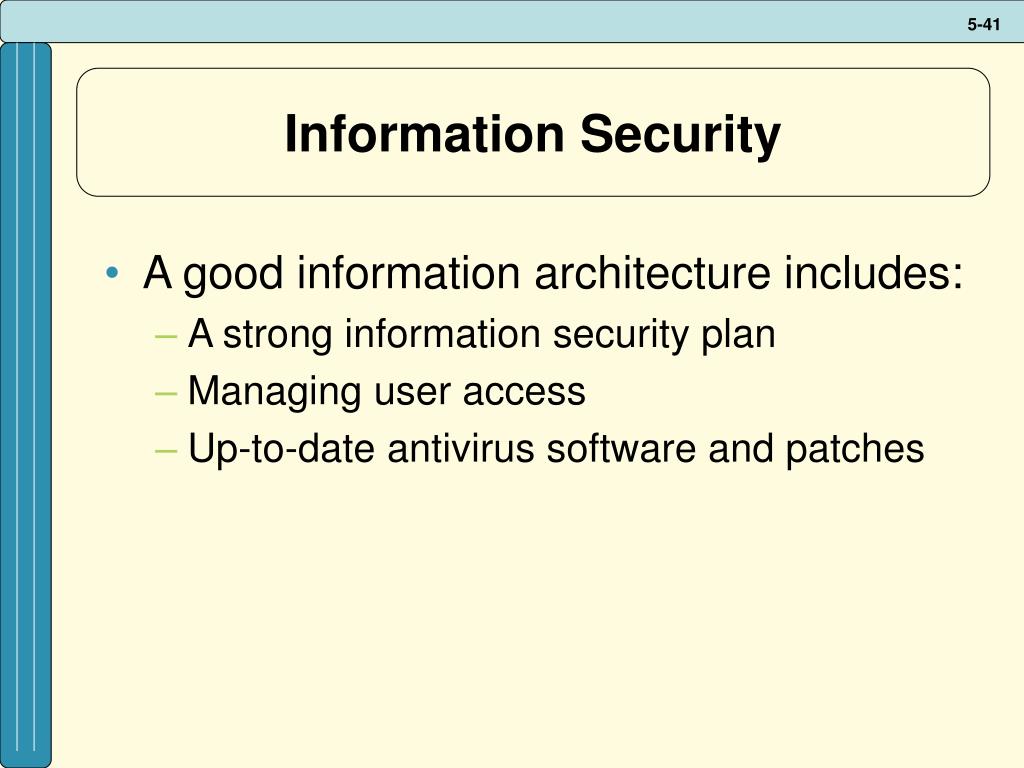 5-41

Information Security

• A good information architecture includes:
– A strong information security plan
– Managing user access
– Up-to-date antivirus software and patches